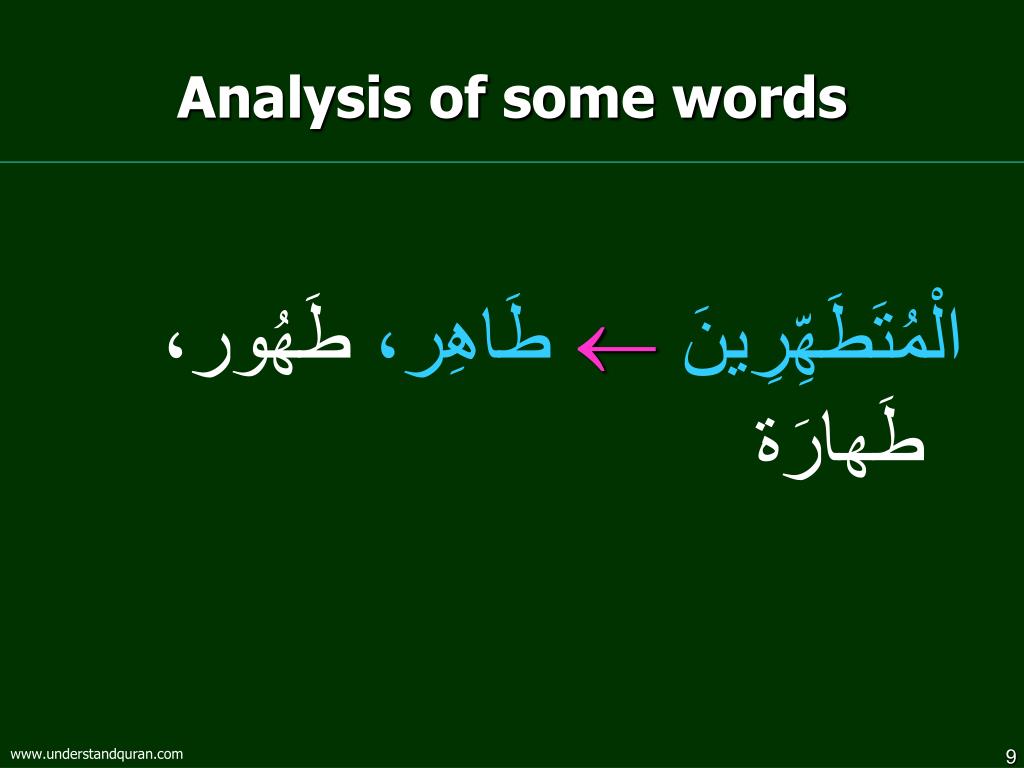 Analysis of some words

الْمُتَطَهِّرِينَ ← طَاهِر، طَهُور، طَهارَة

www.understandquran.com

9